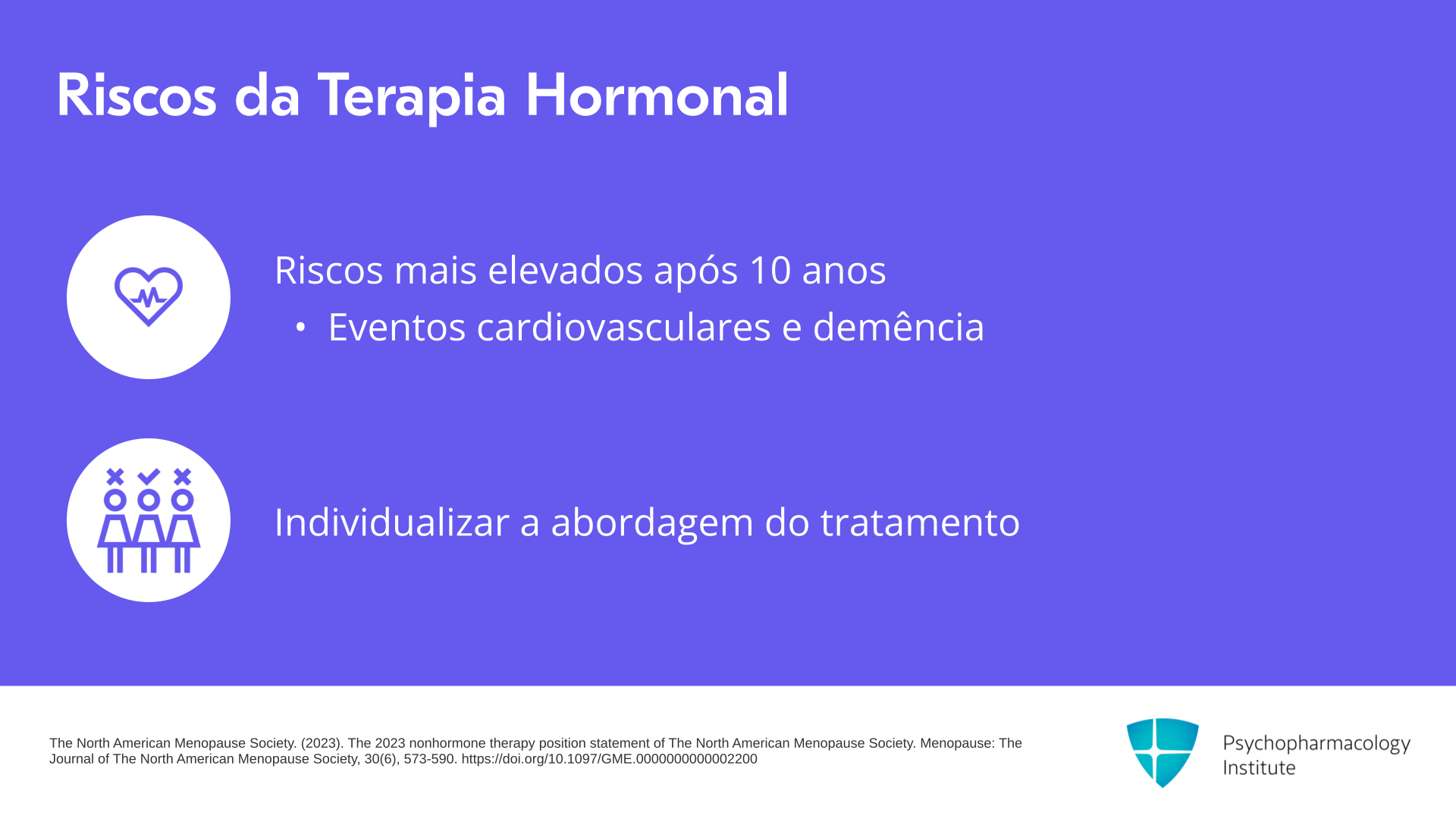 Riscos da Terapia Hormonal

Riscos mais elevados após 10 anos

• Eventos cardiovasculares e demência

Individualizar a abordagem do tratamento

The North American Menopause Society. (2023). The 2023 nonhormone therapy position statement of The North American Menopause Society. Menopause: The Journal of The North American Menopause Society, 30(6), 573-590. https://doi.org/10.1097/GME.0000000000002200

Psychopharmacology
Institute